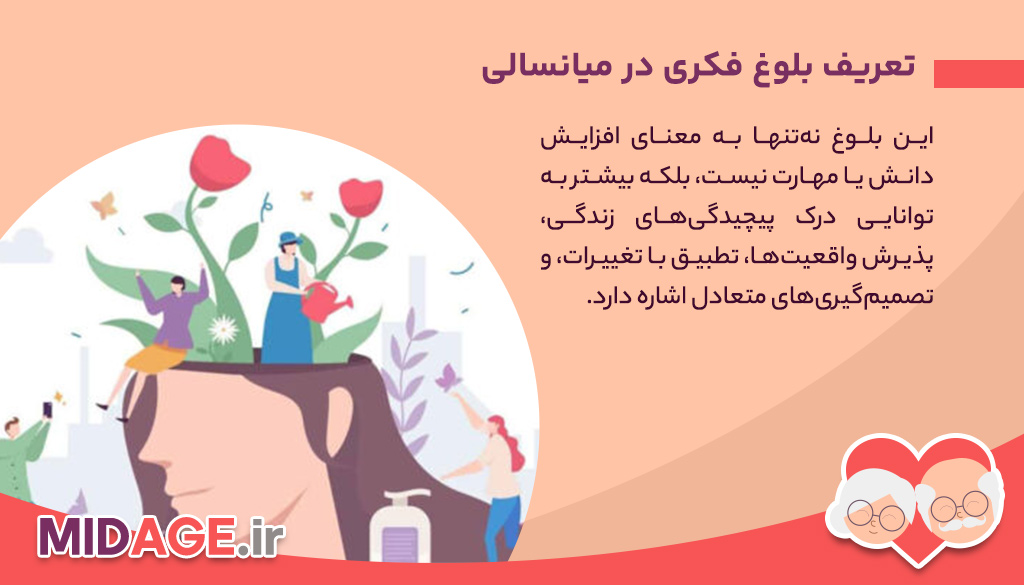 تعریف بلوغ فکری در میانسالی

این بلوغ نه‌تنها به معنای افزایش دانش یا مهارت نیست، بلکه بیشتر به توانایی درک پیچیدگی‌های زندگی، پذیرش واقعیت‌ها، تطبیق با تغییرات، و تصمیم‌گیری‌های متعادل اشاره دارد.

MIDAGE.ir